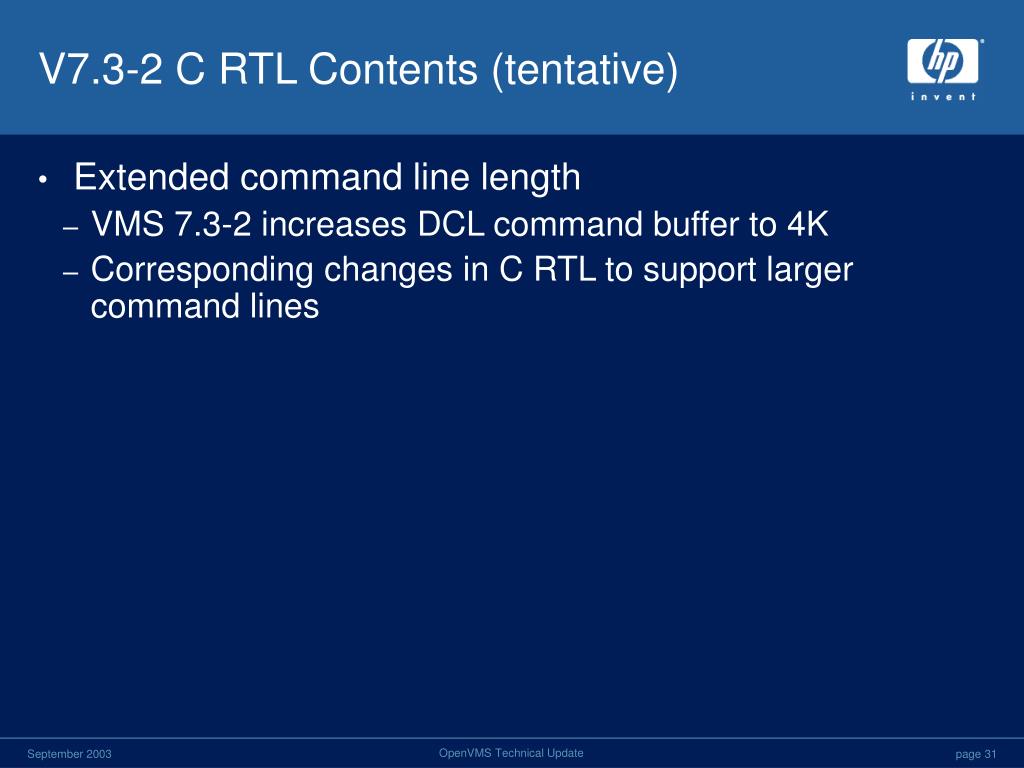 V7.3-2 C RTL Contents (tentative)

hp
invent

• Extended command line length
– VMS 7.3-2 increases DCL command buffer to 4K
– Corresponding changes in C RTL to support larger command lines

September 2003
OpenVMS Technical Update
page 31